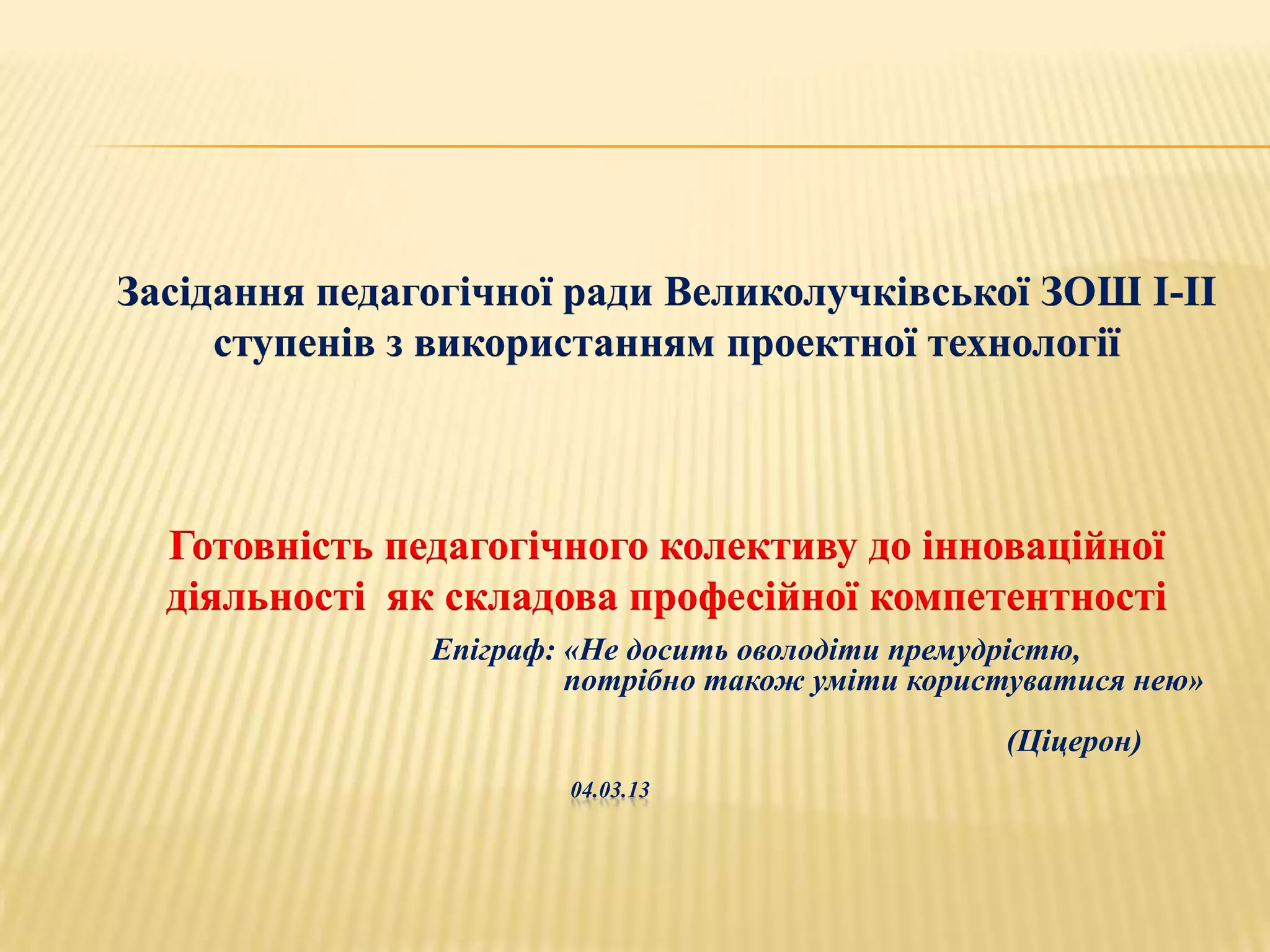 Засідання педагогічної ради Великолучківської ЗОШ І-ІІ ступенів з використанням проектної технології

Готовність педагогічного колективу до інноваційної діяльності як складова професійної компетентності

Епіграф: «Не досить оволодіти премудрістю, потрібно також уміти користуватися нею»

(Ціцерон)

04.03.13